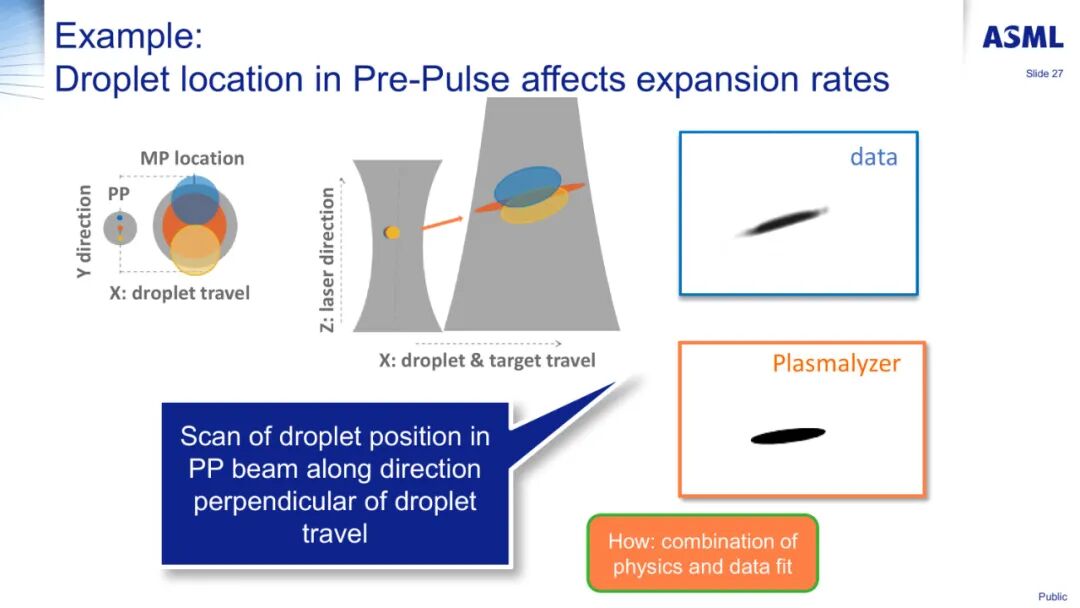 Example:
Droplet location in Pre-Pulse affects expansion rates

ASML

Slide 27

MP location

PP

Y direction

X: droplet travel

Z: laser direction

X: droplet & target travel

data

Plasmalyzer

Scan of droplet position in PP beam along direction perpendicular of droplet travel

How: combination of physics and data fit

Public